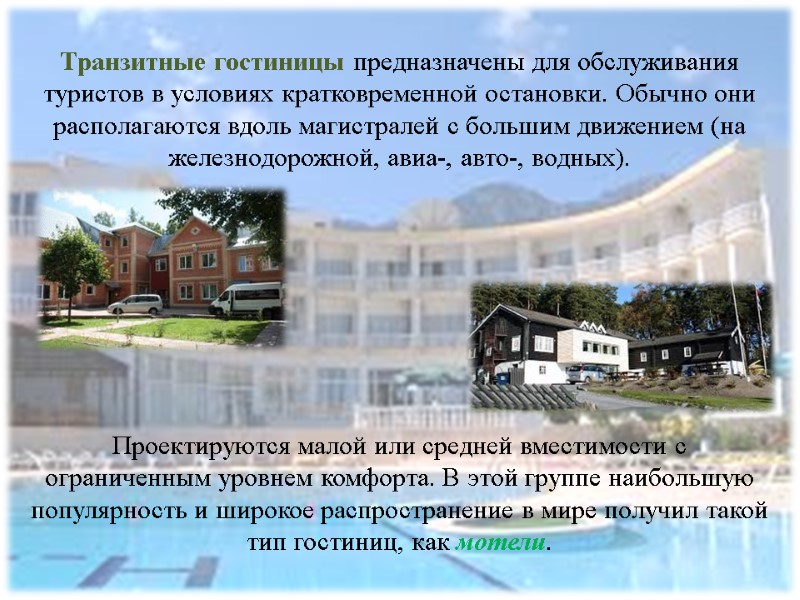 Транзитные гостиницы предназначены для обслуживания туристов в условиях кратковременной остановки. Обычно они располагаются вдоль магистралей с большим движением (на железнодорожной, авиа-, авто-, водных).

Проектируются малой или средней вместимости с ограниченным уровнем комфорта. В этой группе наибольшую популярность и широкое распространение в мире получил такой тип гостиниц, как мотели.